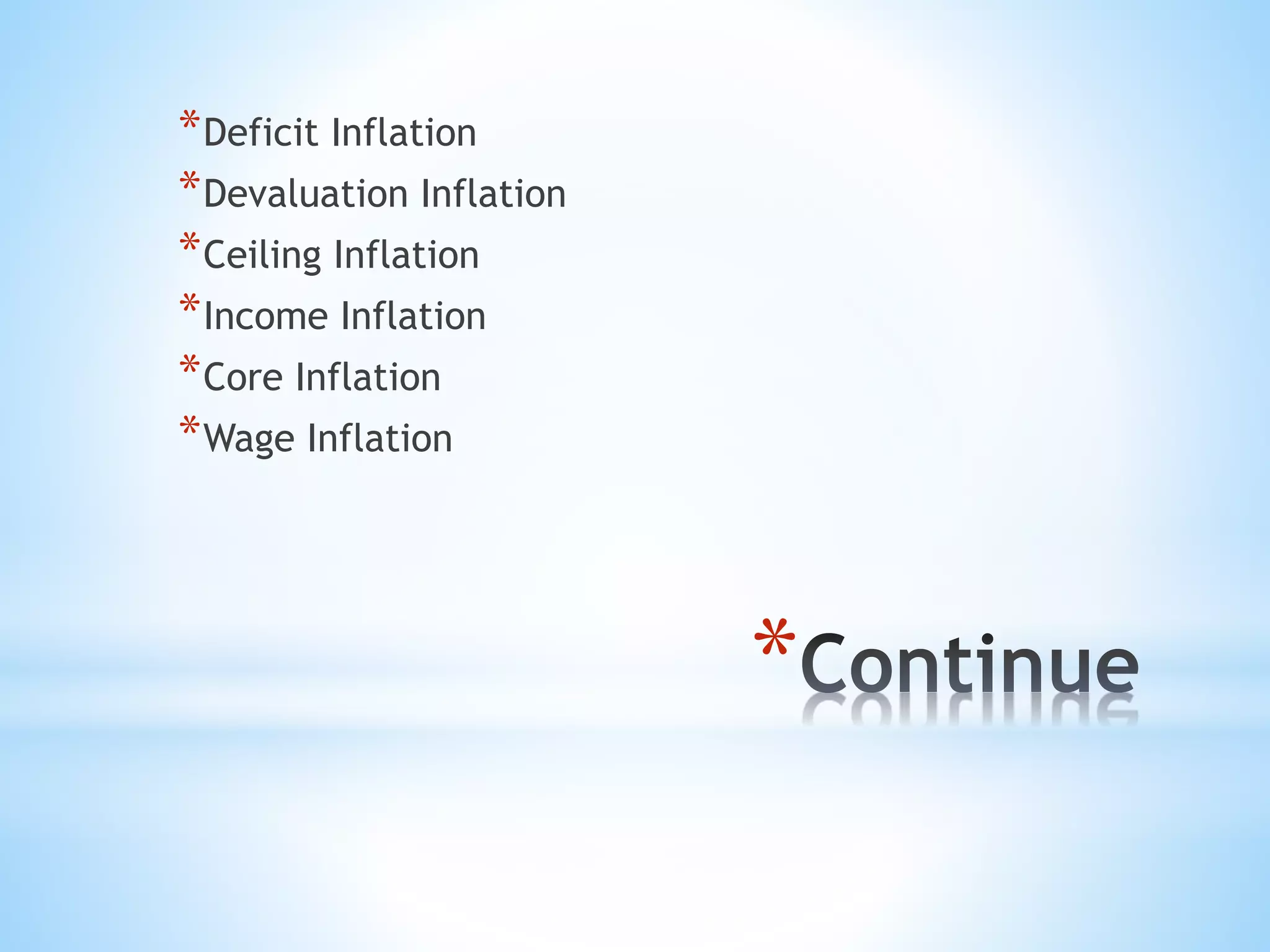 *Deficit Inflation
*Devaluation Inflation
*Ceiling Inflation
*Income Inflation
*Core Inflation
*Wage Inflation

*Continue